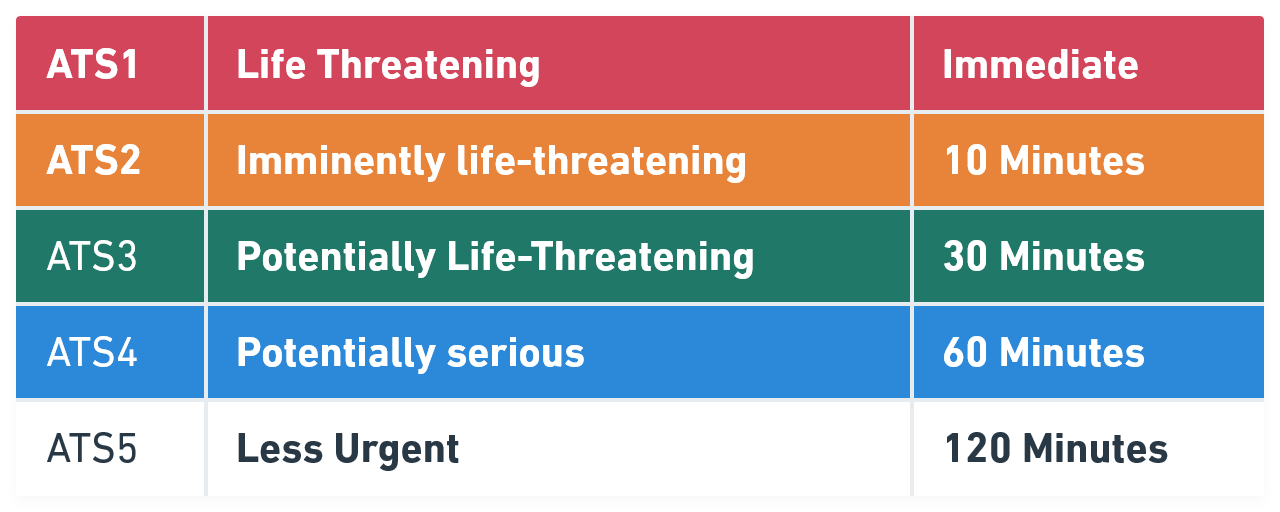 | ATS1 | Life Threatening | Immediate |
|---|---|---|
| ATS2 | Imminently life-threatening | 10 Minutes |
| ATS3 | Potentially Life-Threatening | 30 Minutes |
| ATS4 | Potentially serious | 60 Minutes |
| ATS5 | Less Urgent | 120 Minutes |